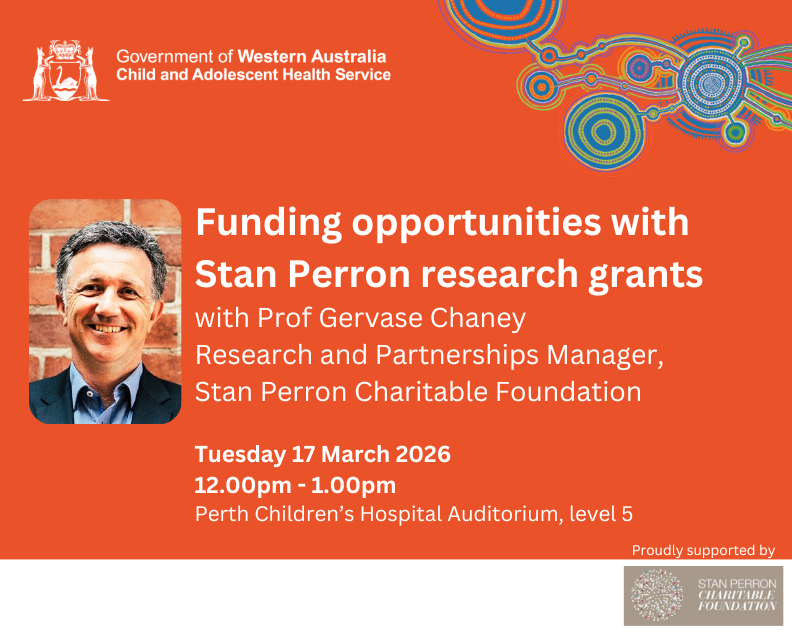 Government of Western Australia
Child and Adolescent Health Service

Funding opportunities with Stan Perron research grants

with Prof Gervase Chaney
Research and Partnerships Manager,
Stan Perron Charitable Foundation

Tuesday 17 March 2026
12.00pm - 1.00pm
Perth Children's Hospital Auditorium, level 5

Proudly supported by

STAN PERRON
CHARITABLE
FOUNDATION